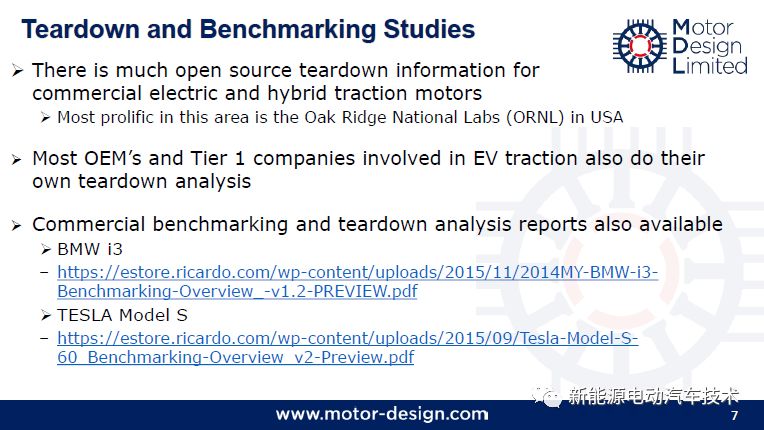 Teardown and Benchmarking Studies

Motor Design Limited

➢ There is much open source teardown information for commercial electric and hybrid traction motors

➢ Most prolific in this area is the Oak Ridge National Labs (ORNL) in USA

➢ Most OEM's and Tier 1 companies involved in EV traction also do their own teardown analysis

➢ Commercial benchmarking and teardown analysis reports also available

➢ BMW i3

– https://estore.ricardo.com/wp-content/uploads/2015/11/2014MY-BMW-i3-Benchmarking-Overview_-v1.2-PREVIEW.pdf

➢ TESLA Model S

– https://estore.ricardo.com/wp-content/uploads/2015/09/Tesla-Model-S-60_Benchmarking-Overview_v2-Preview.pdf

新能源电动汽车技术

www.motor-design.com

7